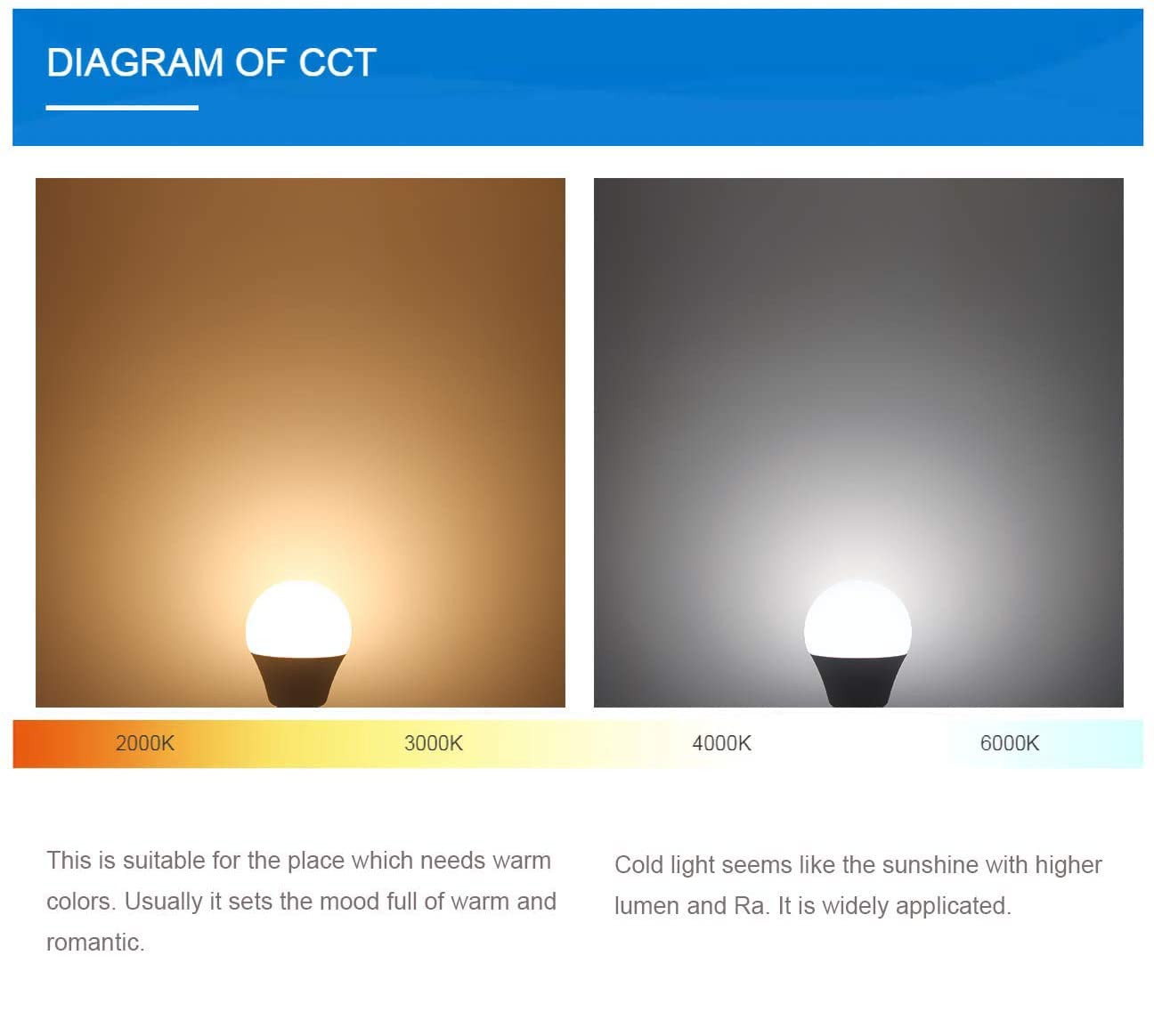 DIAGRAM OF CCT

2000K 3000K 4000K 6000K

This is suitable for the place which needs warm colors. Usually it sets the mood full of warm and romantic.

Cold light seems like the sunshine with higher lumen and Ra. It is widely applicated.